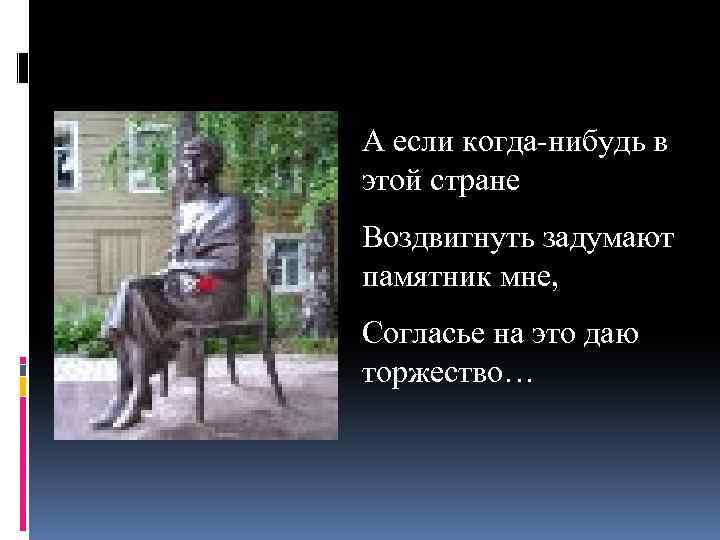 А если когда-нибудь в этой стране

Воздвигнуть задумают памятник мне,

Согласье на это даю торжество…